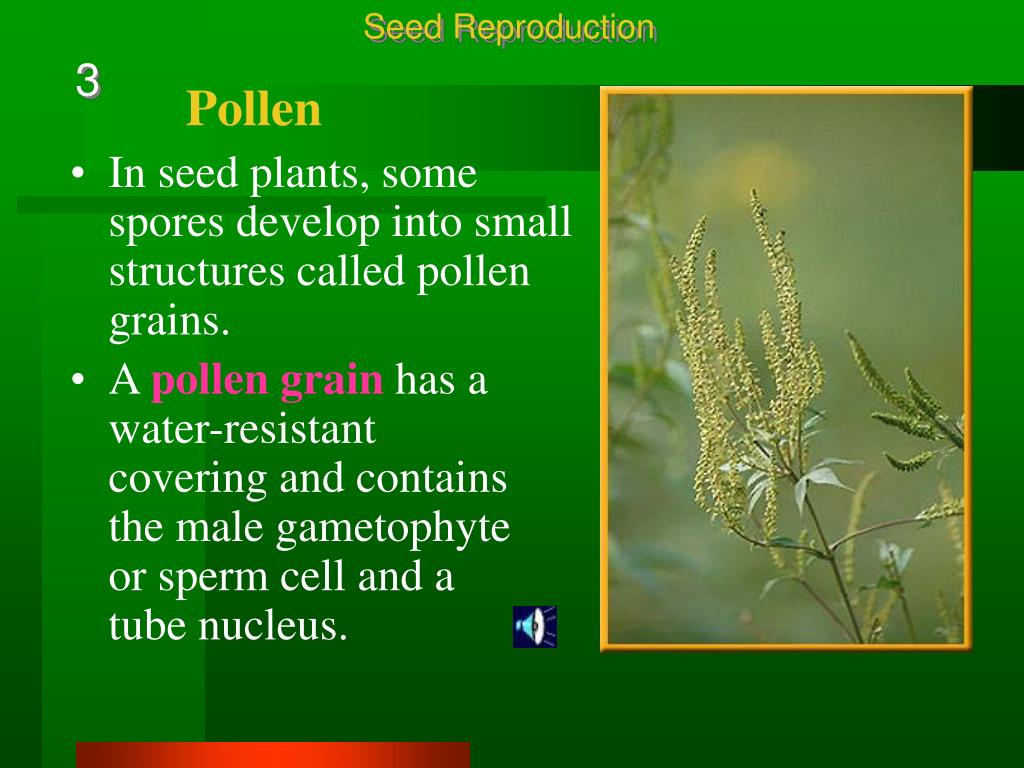 Seed Reproduction

3

Pollen

• In seed plants, some spores develop into small structures called pollen grains.

• A pollen grain has a water-resistant covering and contains the male gametophyte or sperm cell and a tube nucleus.